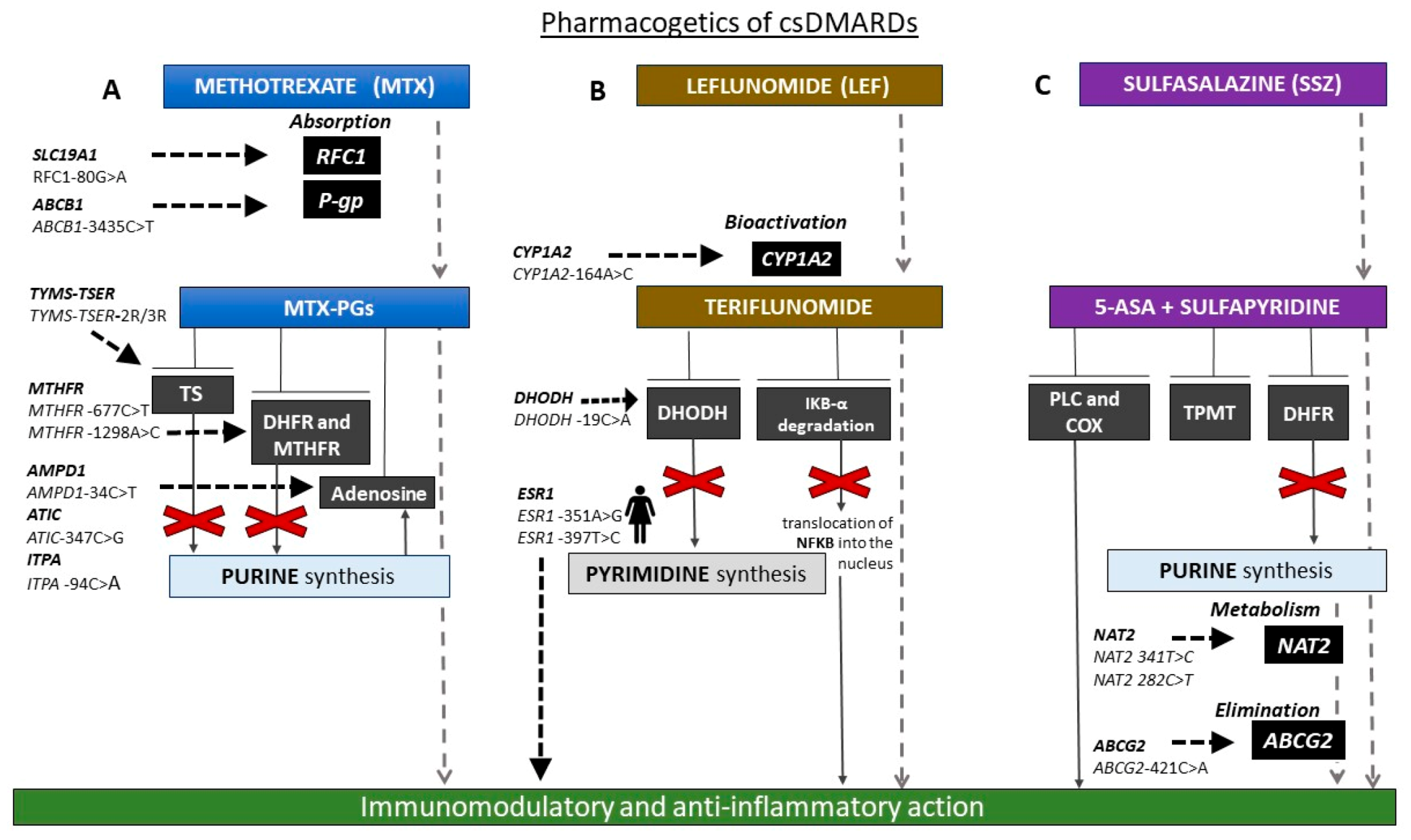 Pharmacogetics of csDMARDs

A

METHOTREXATE (MTX)

Absorption

SLC19A1
RFC1-80G>A

RFC1

ABCB1
ABCB1-3435C>T

P-gp

TYMS-TSER
TYMS-TSER-2R/3R

MTX-PGs

MTHFR
MTHFR -677C>T
MTHFR -1298A>C

TS

DHFR and MTHFR

AMPD1
AMPD1-34C>T

Adenosine

ATIC
ATIC-347C>G

ITPA
ITPA -94C>A

PURINE synthesis

B

LEFLUNOMIDE (LEF)

Bioactivation

CYP1A2
CYP1A2-164A>C

CYP1A2

TERIFLUNOMIDE

DHODH
DHODH -19C>A

DHODH

IKB-α degradation

ESR1
ESR1 -351A>G
ESR1 -397T>C

translocation of NFKB into the nucleus

PYRIMIDINE synthesis

C

SULFASALAZINE (SSZ)

5-ASA + SULFAPYRIDINE

PLC and COX

TPMT

DHFR

PURINE synthesis

Metabolism

NAT2
NAT2 341T>C
NAT2 282C>T

NAT2

Elimination

ABCG2
ABCG2-421C>A

ABCG2

Immunomodulatory and anti-inflammatory action